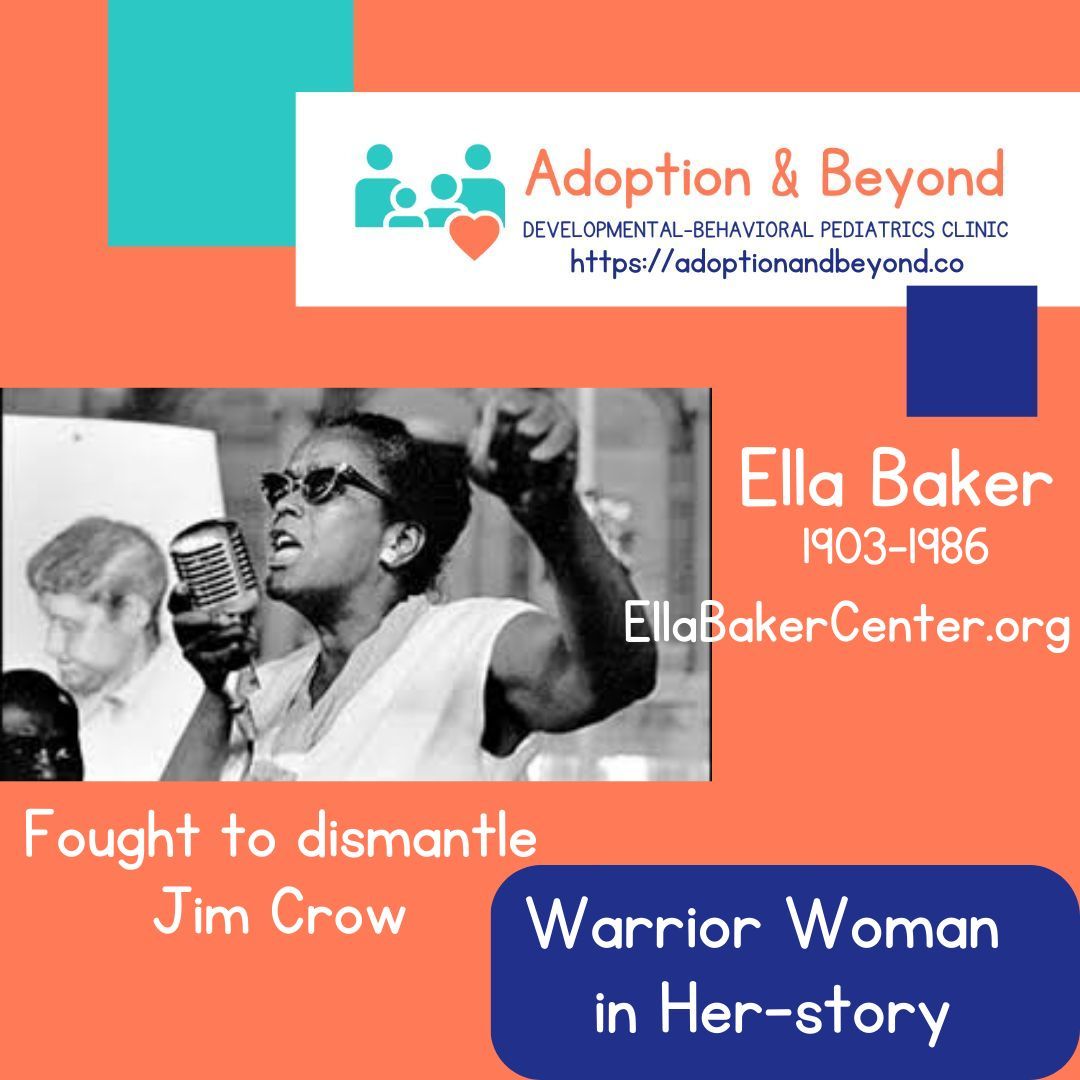 Adoption & Beyond
DEVELOPMENTAL-BEHAVIORAL PEDIATRICS CLINIC
https://adoptionandbeyond.co

Ella Baker
1903-1986
EllaBakerCenter.org

Fought to dismantle Jim Crow

Warrior Woman in Her-story